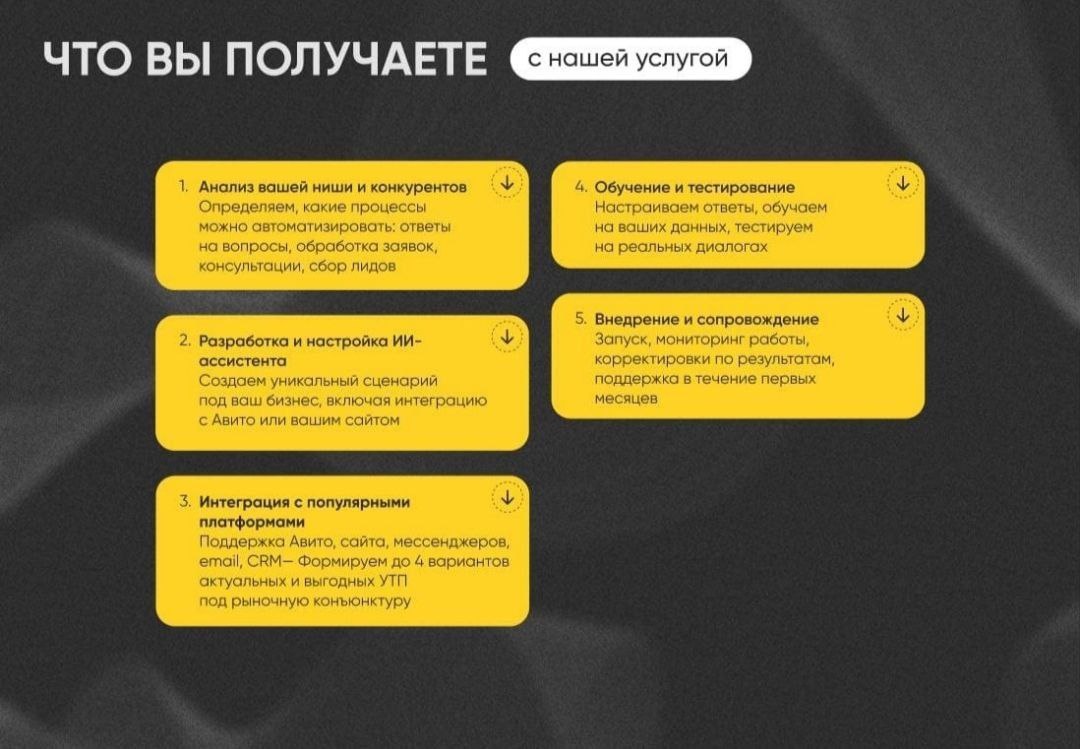 ЧТО ВЫ ПОЛУЧАЕТЕ с нашей услугой

1. Анализ вашей ниши и конкурентов
Определяем, какие процессы можно автоматизировать: ответы на вопросы, обработка заявок, консультации, сбор лидов

2. Разработка и настройка ИИ-ассистента
Создаем уникальный сценарий под ваш бизнес, включая интеграцию с Авито или вашим сайтом

3. Интеграция с популярными платформами
Поддержка Авито, сайта, мессенджеров, email, CRM— Формируем до 4 вариантов актуальных и выгодных УТП под рыночную конъюнктуру

4. Обучение и тестирование
Настраиваем ответы, обучаем на ваших данных, тестируем на реальных диалогах

5. Внедрение и сопровождение
Запуск, мониторинг работы, корректировки по результатам, поддержка в течение первых месяцев